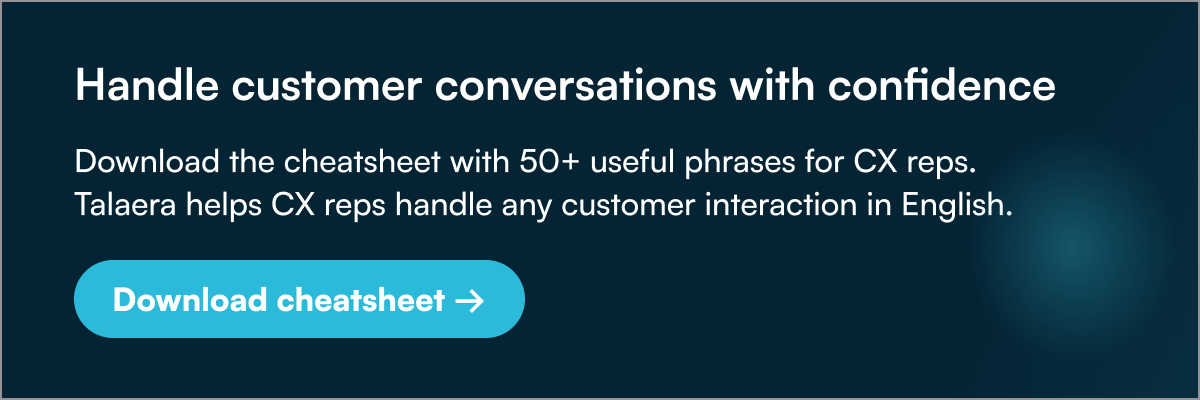 Handle customer conversations with confidence

Download the cheatsheet with 50+ useful phrases for CX reps. Talaera helps CX reps handle any customer interaction in English.

Download cheatsheet →